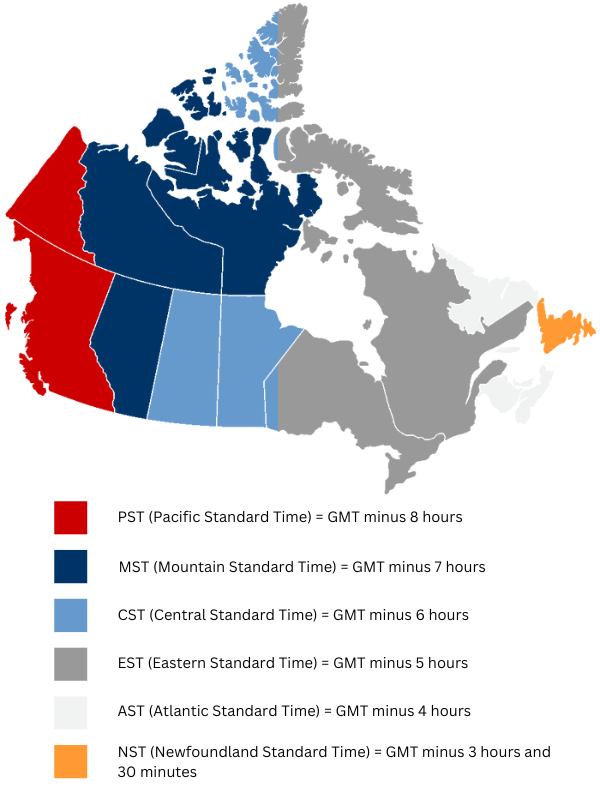 PST (Pacific Standard Time) = GMT minus 8 hours

MST (Mountain Standard Time) = GMT minus 7 hours

CST (Central Standard Time) = GMT minus 6 hours

EST (Eastern Standard Time) = GMT minus 5 hours

AST (Atlantic Standard Time) = GMT minus 4 hours

NST (Newfoundland Standard Time) = GMT minus 3 hours and 30 minutes